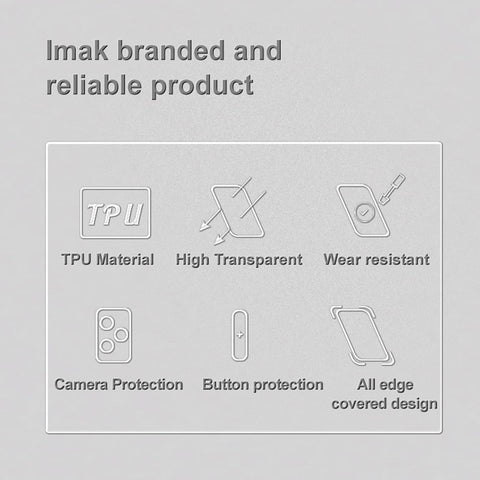 Imak branded and reliable product

TPU

TPU Material

High Transparent

Wear resistant

Camera Protection

Button protection

All edge covered design